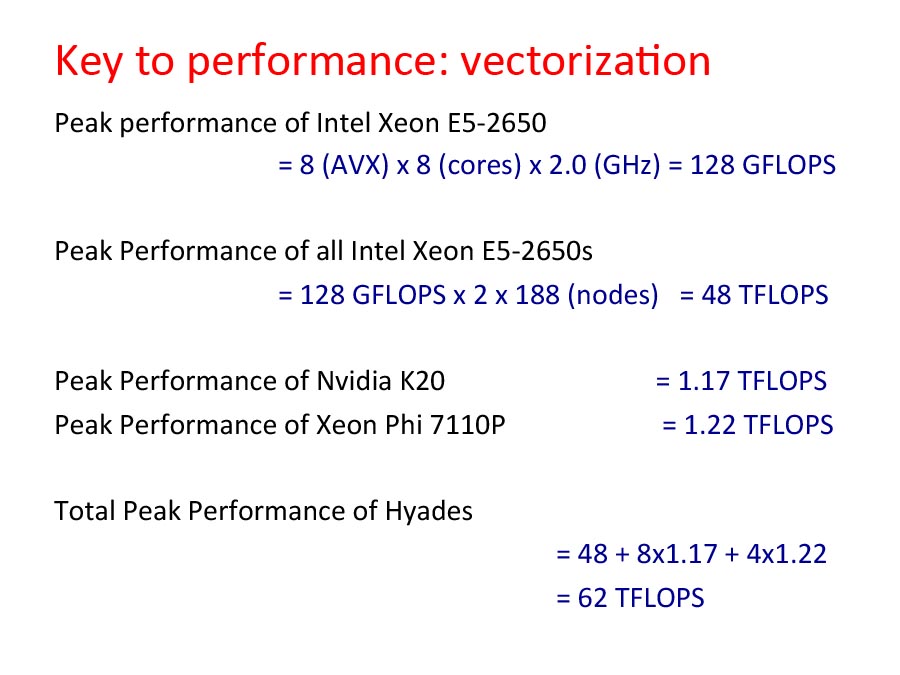 Key to performance: vectorization

Peak performance of Intel Xeon E5-2650
= 8 (AVX) x 8 (cores) x 2.0 (GHz) = 128 GFLOPS

Peak Performance of all Intel Xeon E5-2650s
= 128 GFLOPS x 2 x 188 (nodes) = 48 TFLOPS

Peak Performance of Nvidia K20 = 1.17 TFLOPS
Peak Performance of Xeon Phi 7110P = 1.22 TFLOPS

Total Peak Performance of Hyades
= 48 + 8x1.17 + 4x1.22
= 62 TFLOPS